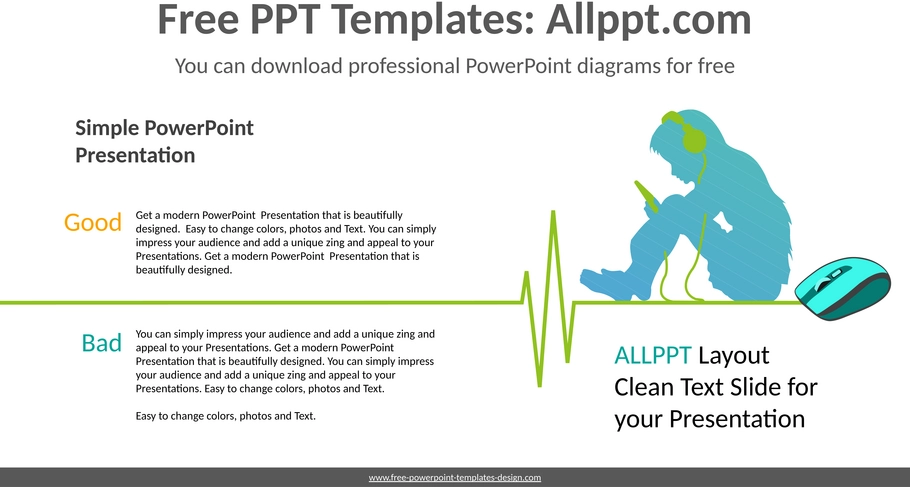 Free PPT Templates: Allppt.com

You can download professional PowerPoint diagrams for free

Simple PowerPoint Presentation

Good

Get a modern PowerPoint Presentation that is beautifully designed. Easy to change colors, photos and Text. You can simply impress your audience and add a unique zing and appeal to your Presentations. Get a modern PowerPoint Presentation that is beautifully designed.

Bad

You can simply impress your audience and add a unique zing and appeal to your Presentations. Get a modern PowerPoint Presentation that is beautifully designed. You can simply impress your audience and add a unique zing and appeal to your Presentations. Easy to change colors, photos and Text.

Easy to change colors, photos and Text.

ALLPPT Layout Clean Text Slide for your Presentation

www.free-powerpoint-templates-design.com